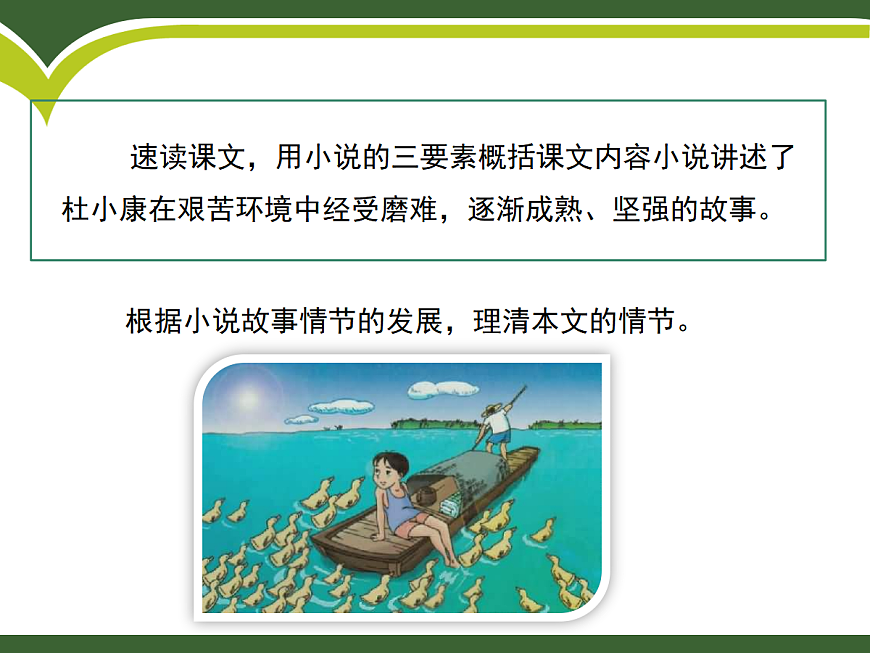 速读课文，用小说的三要素概括课文内容小说讲述了杜小康在艰苦环境中经受磨难，逐渐成熟、坚强的故事。

根据小说故事情节的发展，理清本文的情节。